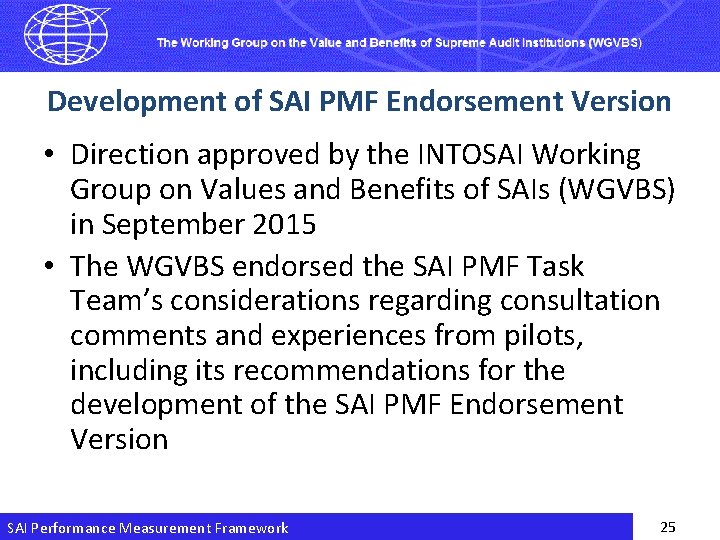 The Working Group on the Value and Benefits of Supreme Audit Institutions (WGVBS)

Development of SAI PMF Endorsement Version

• Direction approved by the INTOSAI Working Group on Values and Benefits of SAIs (WGVBS) in September 2015

• The WGVBS endorsed the SAI PMF Task Team's considerations regarding consultation comments and experiences from pilots, including its recommendations for the development of the SAI PMF Endorsement Version

SAI Performance Measurement Framework

25